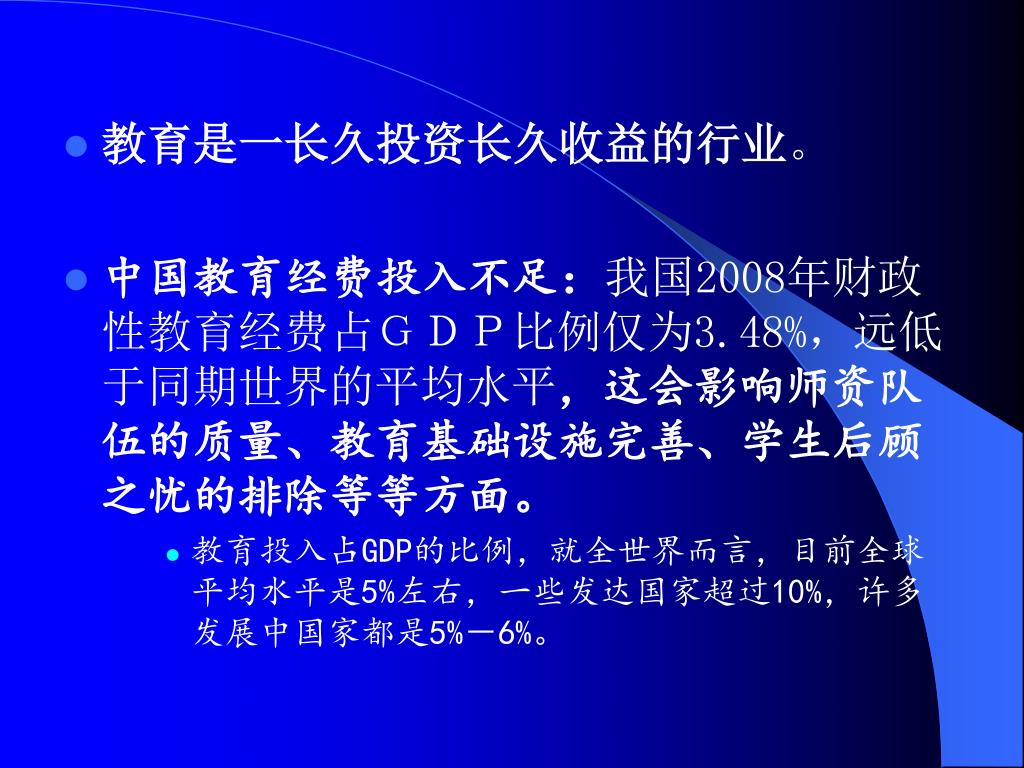 教育是一长久投资长久收益的行业。

中国教育经费投入不足：我国2008年财政性教育经费占ＧＤＰ比例仅为3.48%，远低于同期世界的平均水平，这会影响师资队伍的质量、教育基础设施完善、学生后顾之忧的排除等等方面。

教育投入占GDP的比例，就全世界而言，目前全球平均水平是5%左右，一些发达国家超过10%，许多发展中国家都是5%—6%。